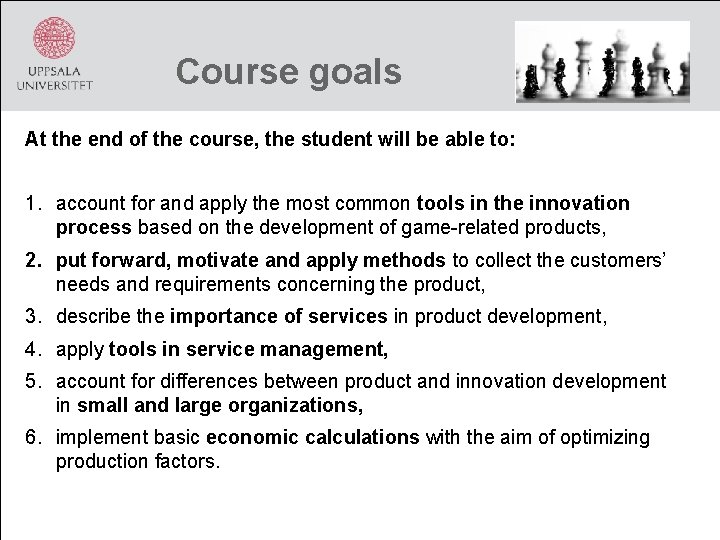 UPPSALA UNIVERSITET

Course goals

At the end of the course, the student will be able to:

1. account for and apply the most common tools in the innovation process based on the development of game-related products,
2. put forward, motivate and apply methods to collect the customers' needs and requirements concerning the product,
3. describe the importance of services in product development,
4. apply tools in service management,
5. account for differences between product and innovation development in small and large organizations,
6. implement basic economic calculations with the aim of optimizing production factors.